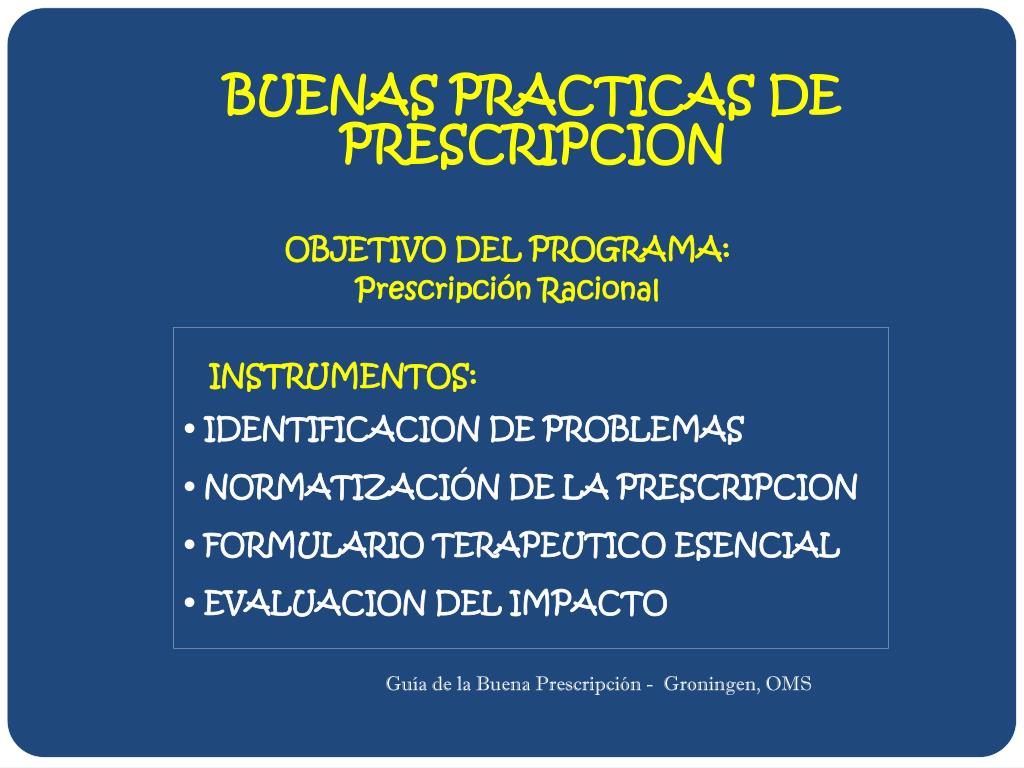 BUENAS PRACTICAS DE PRESCRIPCION

OBJETIVO DEL PROGRAMA:
Prescripción Racional

INSTRUMENTOS:
• IDENTIFICACION DE PROBLEMAS
• NORMATIZACIÓN DE LA PRESCRIPCION
• FORMULARIO TERAPEUTICO ESENCIAL
• EVALUACION DEL IMPACTO

Guía de la Buena Prescripción - Groningen, OMS